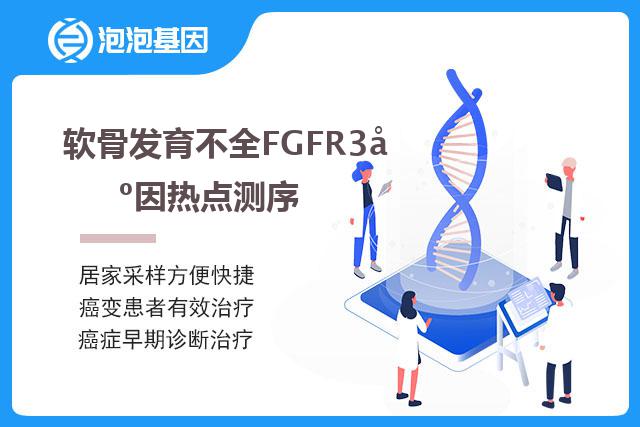 泡泡基因

软骨发育不全FGFR3åº因热点测序

居家采样方便快捷
癌变患者有效治疗
癌症早期诊断治疗